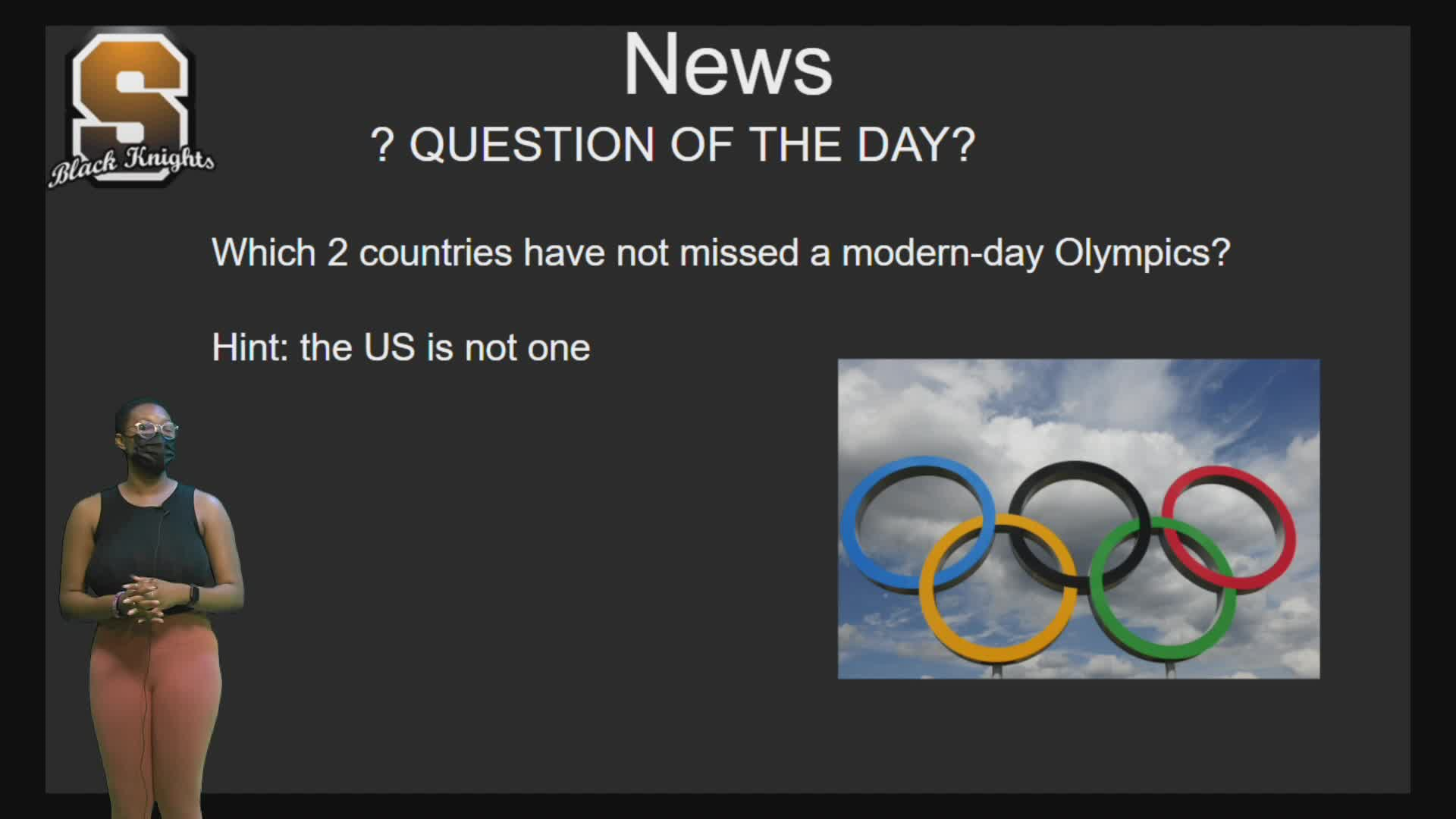 S
Black Knights

News

? QUESTION OF THE DAY?

Which 2 countries have not missed a modern-day Olympics?

Hint: the US is not one